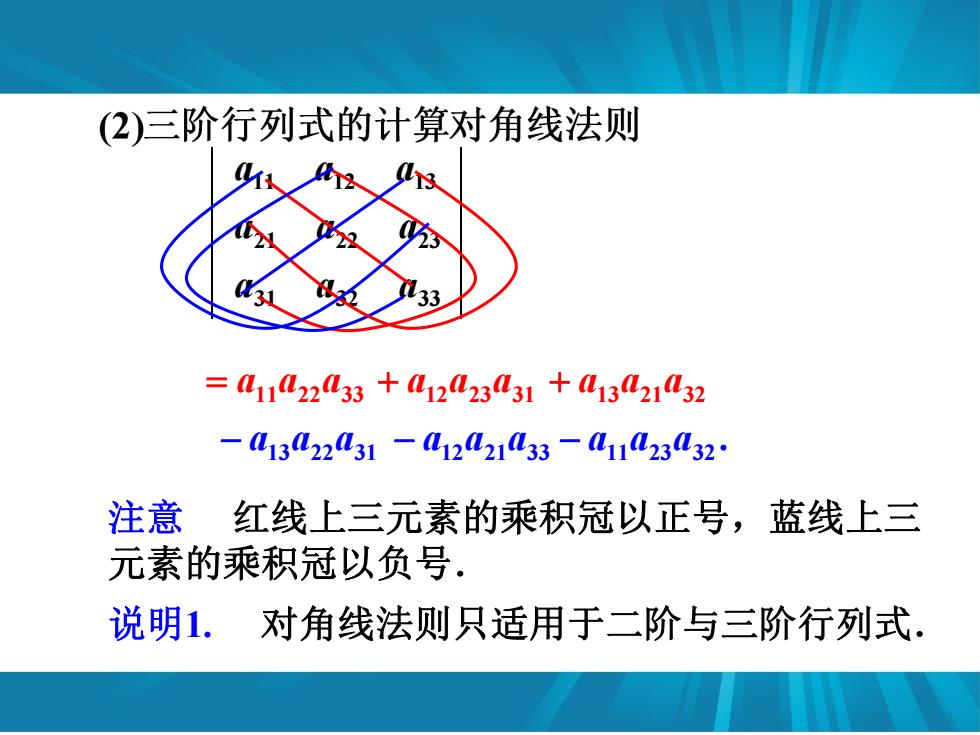 (2)三阶行列式的计算对角线法则

$\begin{vmatrix} a_{11} & a_{12} & a_{13} \\ a_{21} & a_{22} & a_{23} \\ a_{31} & a_{32} & a_{33} \end{vmatrix}$

$= a_{11}a_{22}a_{33} + a_{12}a_{23}a_{31} + a_{13}a_{21}a_{32}$
$- a_{13}a_{22}a_{31} - a_{12}a_{21}a_{33} - a_{11}a_{23}a_{32}.$

注意　红线上三元素的乘积冠以正号，蓝线上三元素的乘积冠以负号.

说明1.　对角线法则只适用于二阶与三阶行列式.